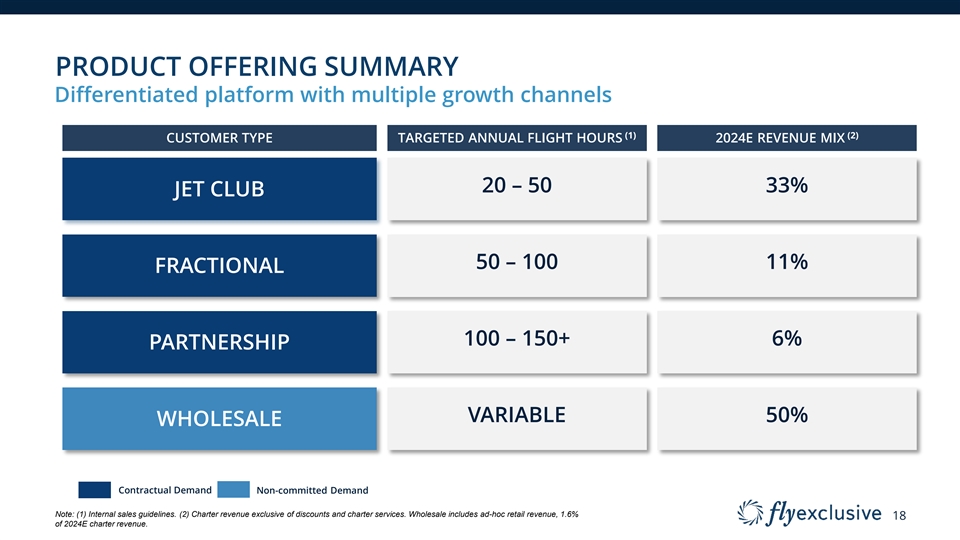 PRODUCT OFFERING SUMMARY
Differentiated platform with multiple growth channels

| CUSTOMER TYPE | TARGETED ANNUAL FLIGHT HOURS $^{(1)}$ | 2024E REVENUE MIX $^{(2)}$ |
|---|---|---|
| JET CLUB | 20 – 50 | 33% |
| FRACTIONAL | 50 – 100 | 11% |
| PARTNERSHIP | 100 – 150+ | 6% |
| WHOLESALE | VARIABLE | 50% |

Contractual Demand
Non-committed Demand

Note: (1) Internal sales guidelines. (2) Charter revenue exclusive of discounts and charter services. Wholesale includes ad-hoc retail revenue, 1.6% of 2024E charter revenue.

flyexclusive 18